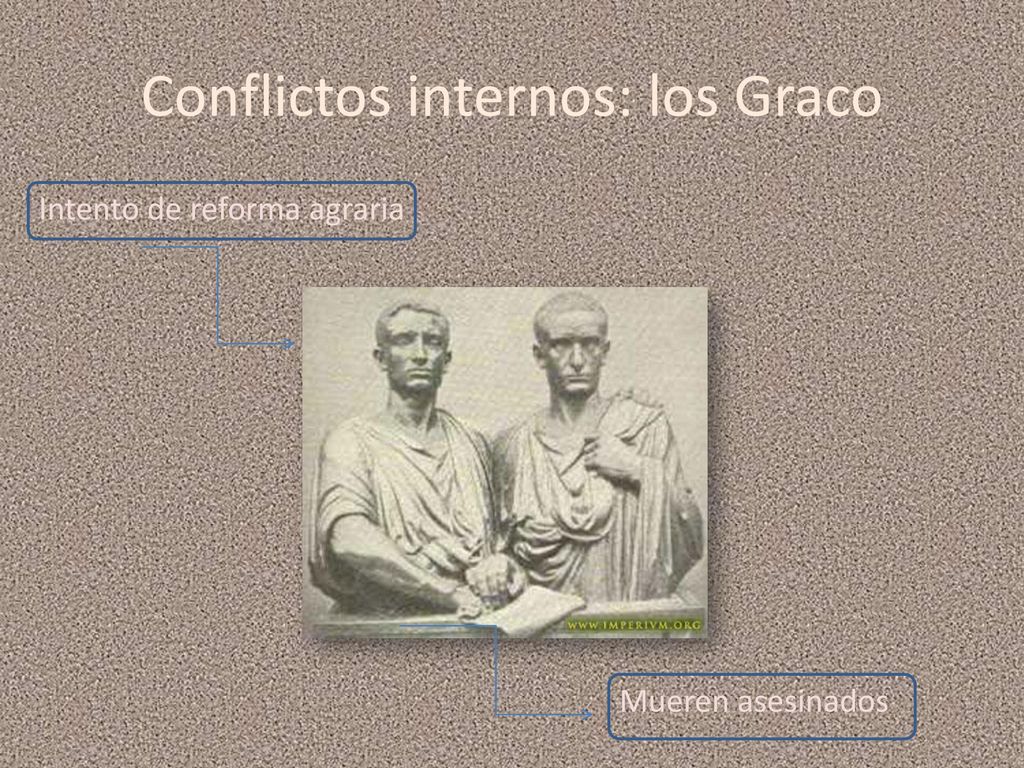 Conflictos internos: los Graco

Intento de reforma agraria

WWW.IMPERIVM.ORG

Mueren asesinados